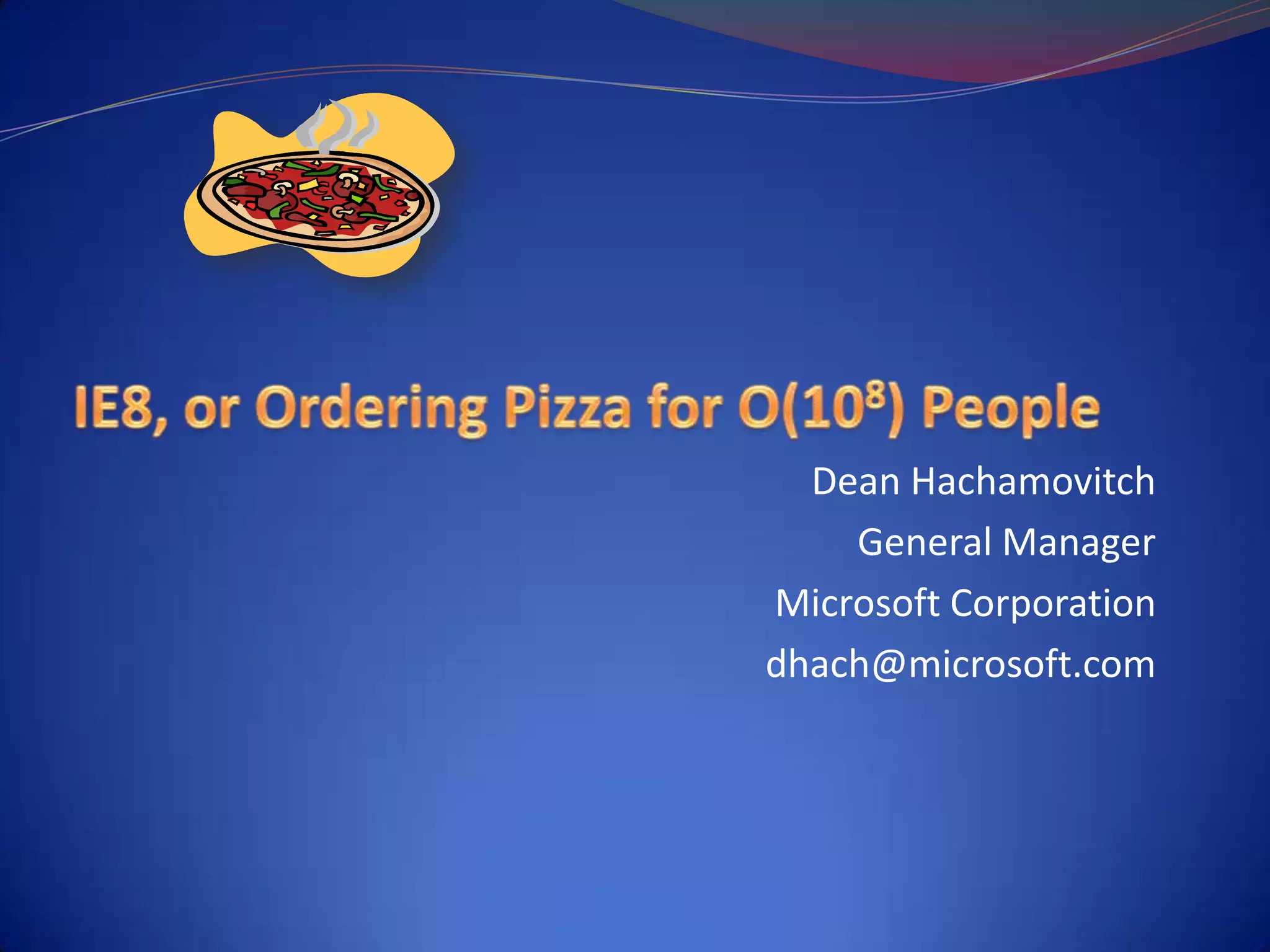 IE8, or Ordering Pizza for $O(10^8)$ People

Dean Hachamovitch

General Manager

Microsoft Corporation

dhach@microsoft.com